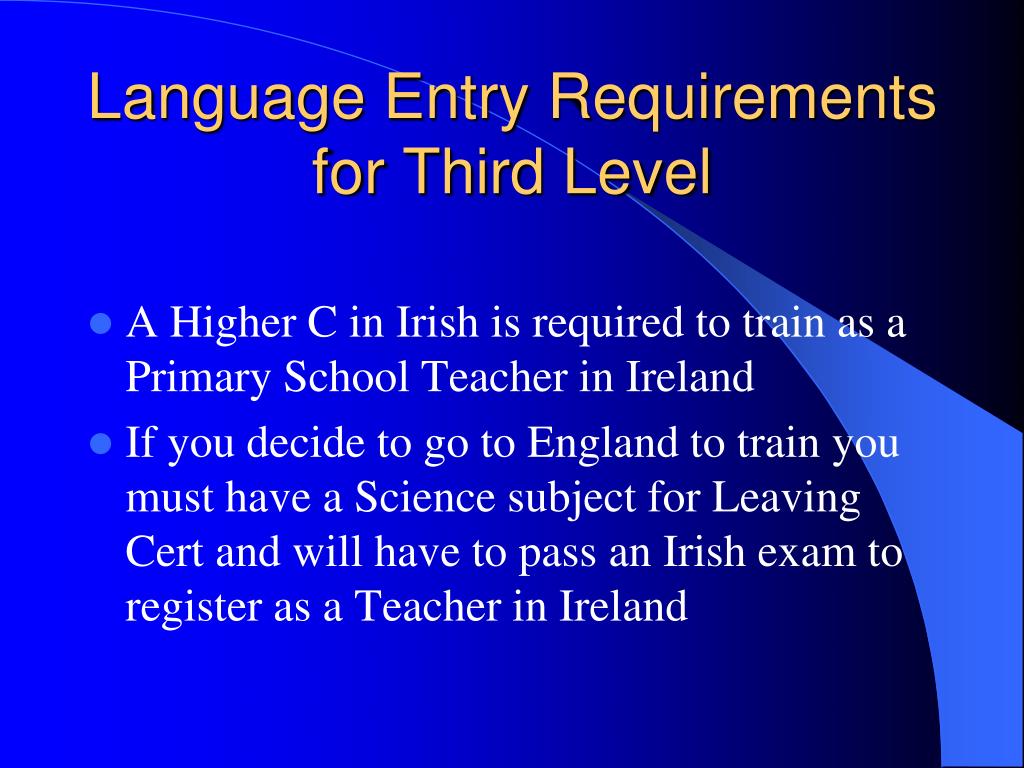 Language Entry Requirements for Third Level

- A Higher C in Irish is required to train as a Primary School Teacher in Ireland
- If you decide to go to England to train you must have a Science subject for Leaving Cert and will have to pass an Irish exam to register as a Teacher in Ireland